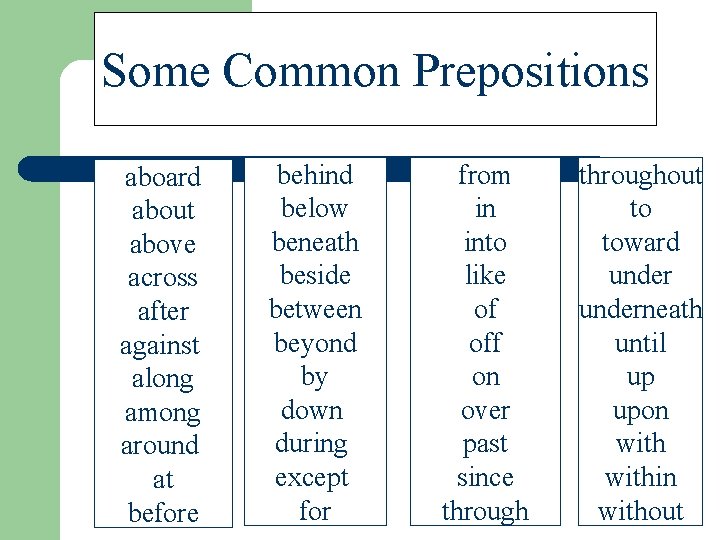 Some Common Prepositions

aboard
about
above
across
after
against
along
among
around
at
before

behind
below
beneath
beside
between
beyond
by
down
during
except
for

from
in
into
like
of
off
on
over
past
since
through

throughout
to
toward
under
underneath
until
up
upon
with
within
without